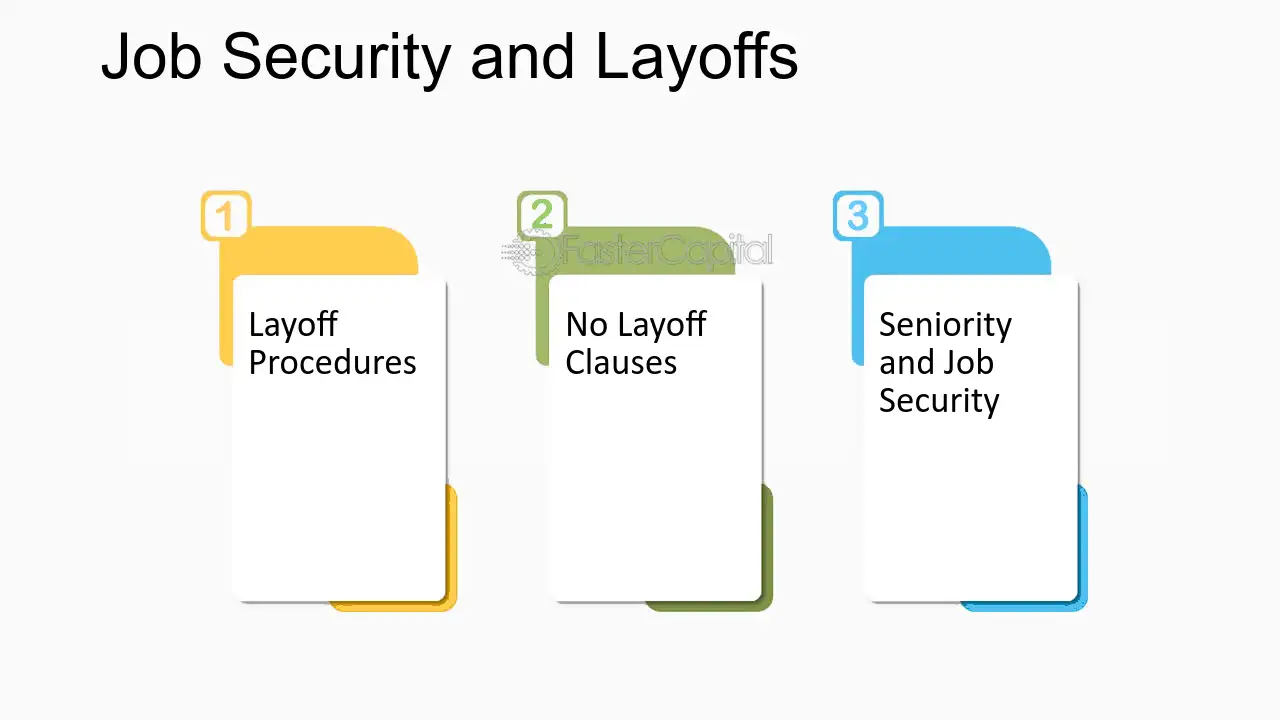 Job Security and Layoffs

1

Layoff Procedures

2

FasterCapital

No Layoff Clauses

3

Seniority and Job Security